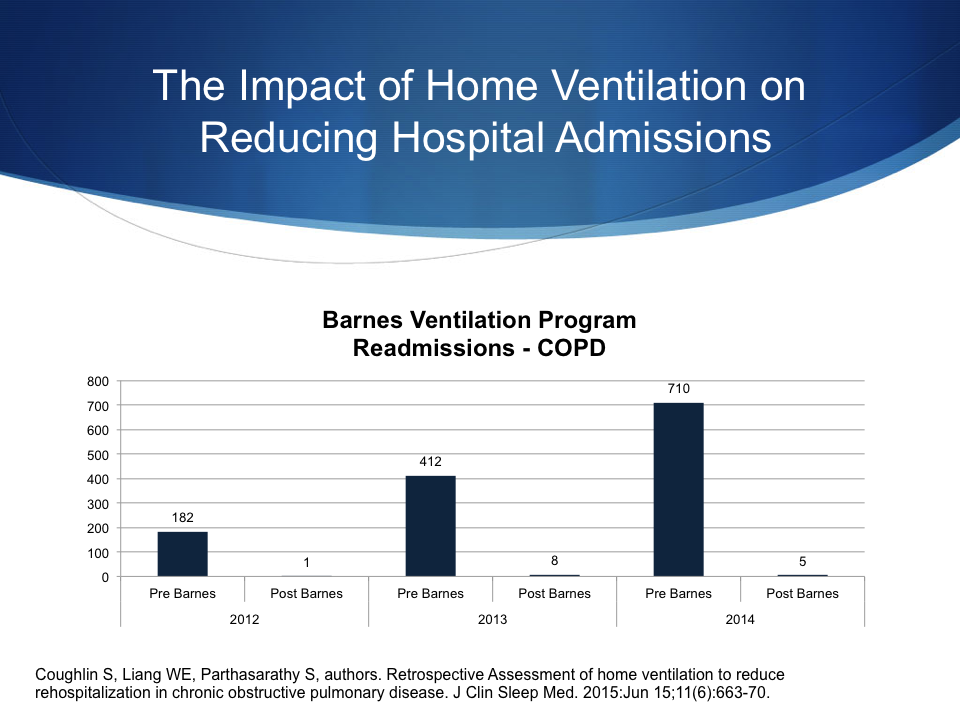 The Impact of Home Ventilation on Reducing Hospital Admissions

Barnes Ventilation Program
Readmissions - COPD

800
700
600
500
400
300
200
100
0

182
1
412
8
710
5

Pre Barnes
Post Barnes
Pre Barnes
Post Barnes
Pre Barnes
Post Barnes

2012
2013
2014

Coughlin S, Liang WE, Parthasarathy S, authors. Retrospective Assessment of home ventilation to reduce rehospitalization in chronic obstructive pulmonary disease. J Clin Sleep Med. 2015:Jun 15;11(6):663-70.